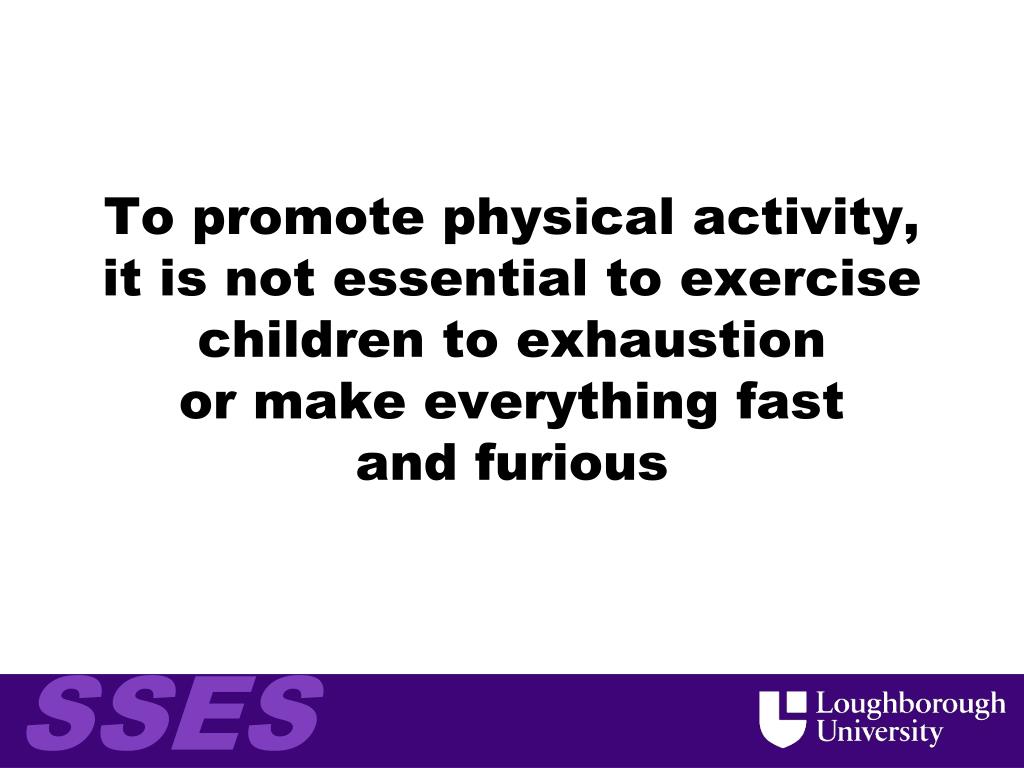 To promote physical activity, it is not essential to exercise children to exhaustion or make everything fast and furious

SSES

Loughborough University